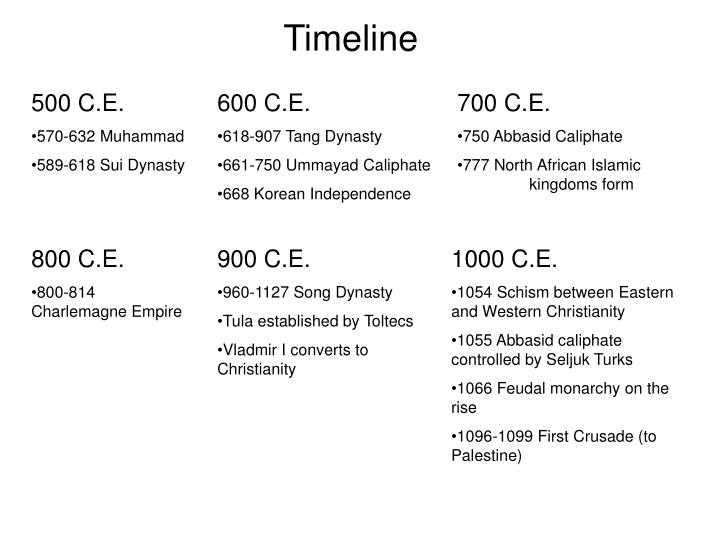 Timeline

500 C.E.

•570-632 Muhammad

•589-618 Sui Dynasty

600 C.E.

•618-907 Tang Dynasty

•661-750 Ummayad Caliphate

•668 Korean Independence

700 C.E.

•750 Abbasid Caliphate

•777 North African Islamic kingdoms form

800 C.E.

•800-814 Charlemagne Empire

900 C.E.

•960-1127 Song Dynasty

•Tula established by Toltecs

•Vladmir I converts to Christianity

1000 C.E.

•1054 Schism between Eastern and Western Christianity

•1055 Abbasid caliphate controlled by Seljuk Turks

•1066 Feudal monarchy on the rise

•1096-1099 First Crusade (to Palestine)